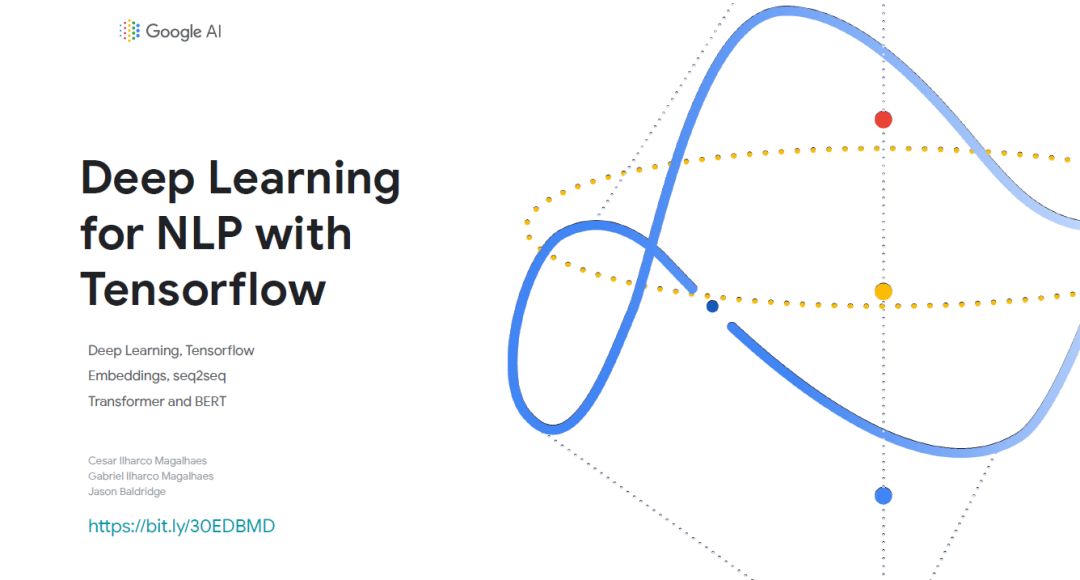 Google AI

Deep Learning for NLP with Tensorflow

Deep Learning, Tensorflow
Embeddings, seq2seq
Transformer and BERT

Cesar Ilharco Magalhaes
Gabriel Ilharco Magalhaes
Jason Baldridge

https://bit.ly/30EDBMD